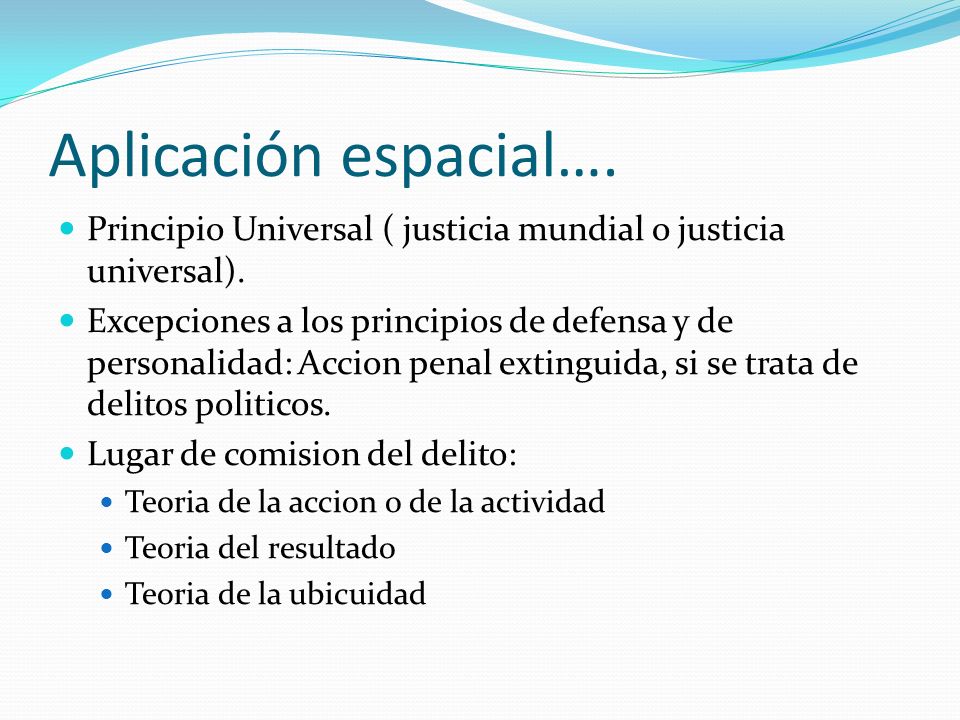 Aplicación espacial….

Principio Universal ( justicia mundial o justicia universal).

Excepciones a los principios de defensa y de personalidad: Accion penal extinguida, si se trata de delitos politicos.

Lugar de comision del delito:

Teoria de la accion o de la actividad

Teoria del resultado

Teoria de la ubicuidad